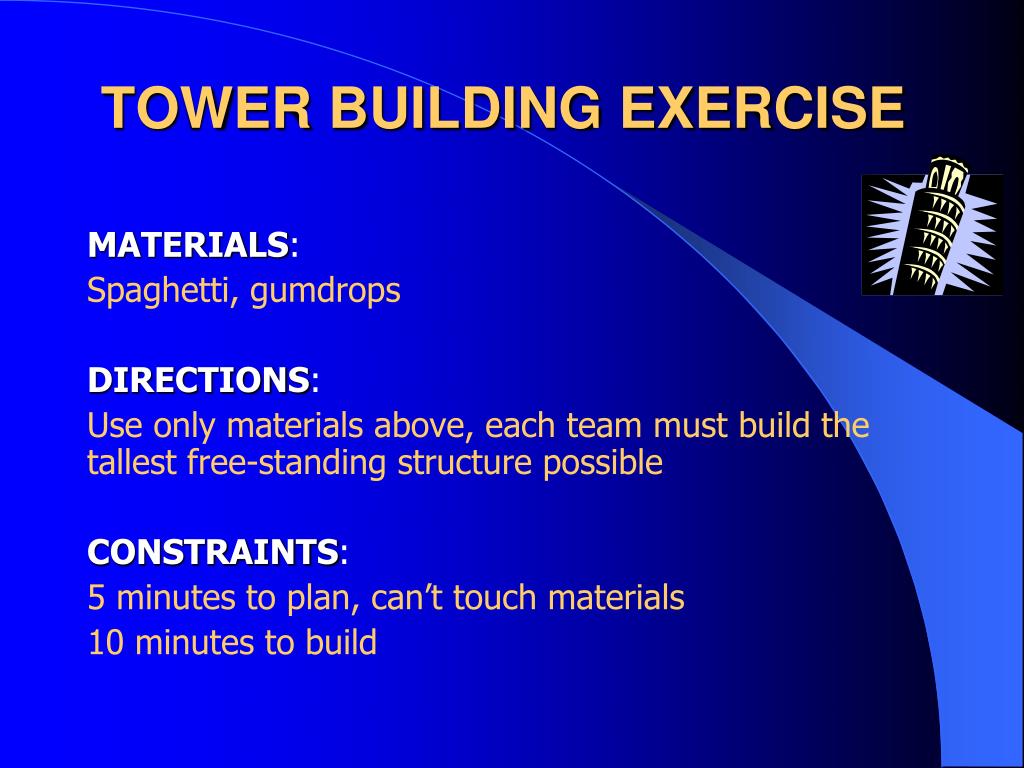 TOWER BUILDING EXERCISE

MATERIALS:
Spaghetti, gumdrops

DIRECTIONS:
Use only materials above, each team must build the tallest free-standing structure possible

CONSTRAINTS:
5 minutes to plan, can’t touch materials
10 minutes to build